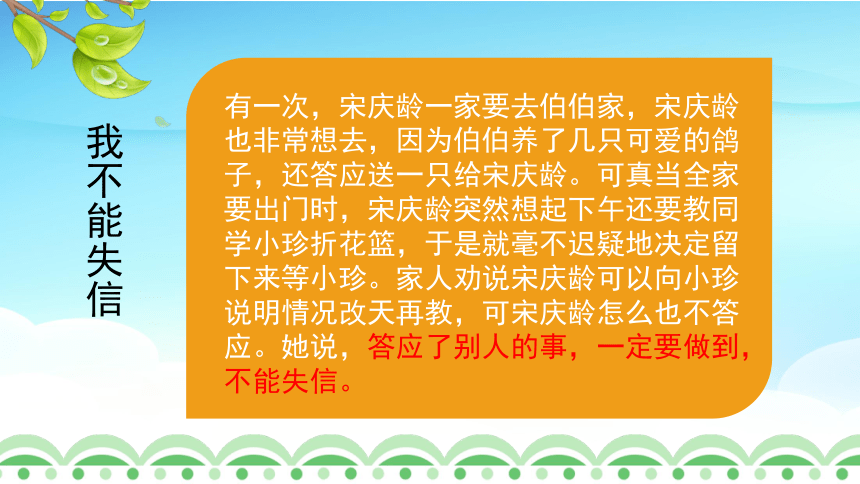 我不能失信

有一次，宋庆龄一家要去伯伯家，宋庆龄也非常想去，因为伯伯养了几只可爱的鸽子，还答应送一只给宋庆龄。可真当全家要出门时，宋庆龄突然想起下午还要教同学小珍折花篮，于是就毫不迟疑地决定留下来等小珍。家人劝说宋庆龄可以向小珍说明情况改天再教，可宋庆龄怎么也不答应。她说，答应了别人的事，一定要做到，不能失信。